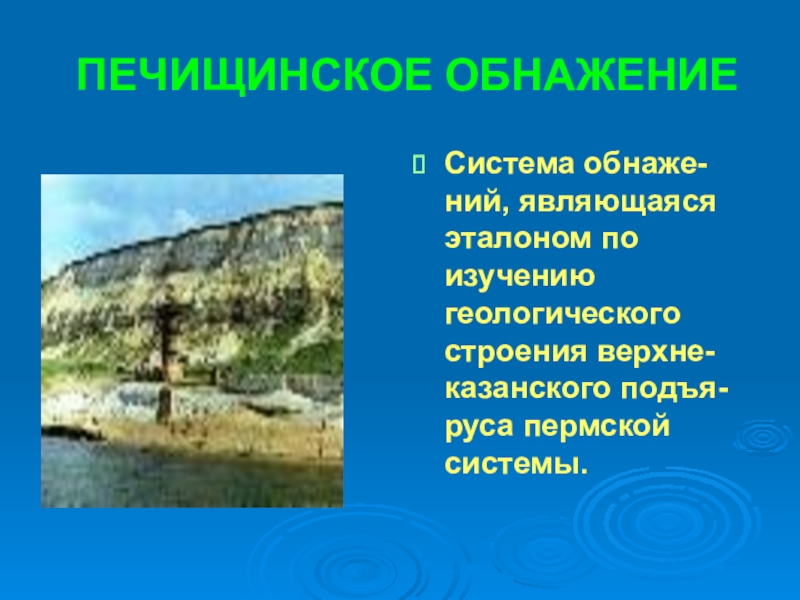 ПЕЧИЩИНСКОЕ ОБНАЖЕНИЕ

Система обнажений, являющаяся эталоном по изучению геологического строения верхнеказанского подъяруса пермской системы.